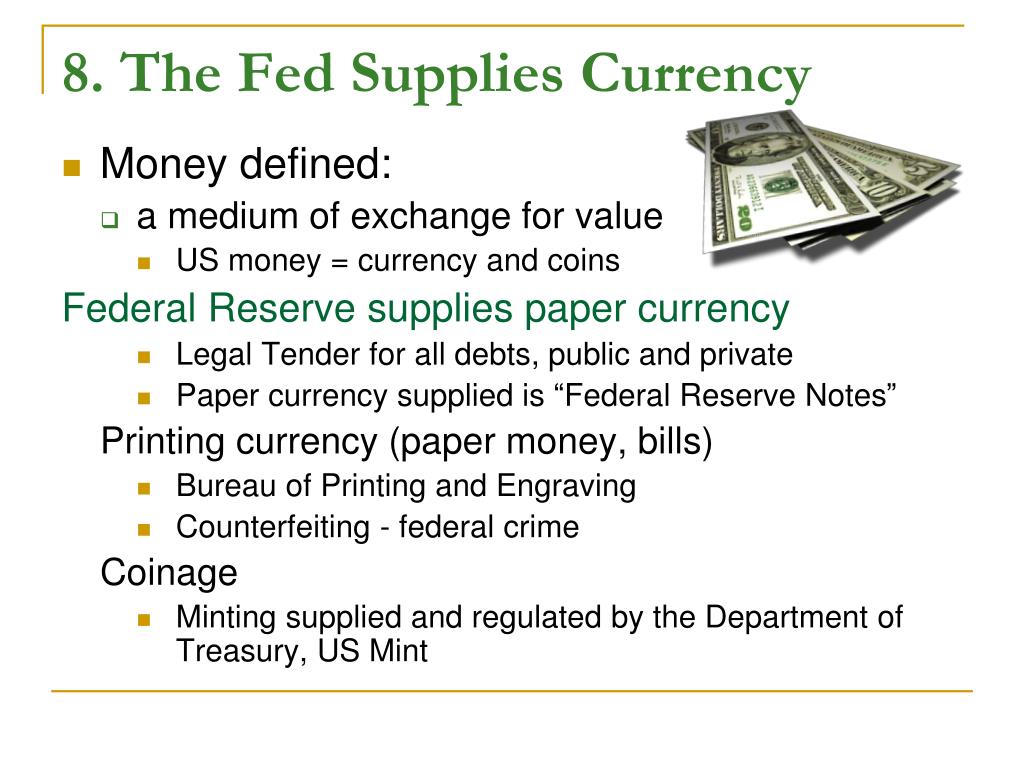 8. The Fed Supplies Currency

Money defined:

a medium of exchange for value

US money = currency and coins

Federal Reserve supplies paper currency

Legal Tender for all debts, public and private

Paper currency supplied is “Federal Reserve Notes”

Printing currency (paper money, bills)

Bureau of Printing and Engraving

Counterfeiting - federal crime

Coinage

Minting supplied and regulated by the Department of Treasury, US Mint